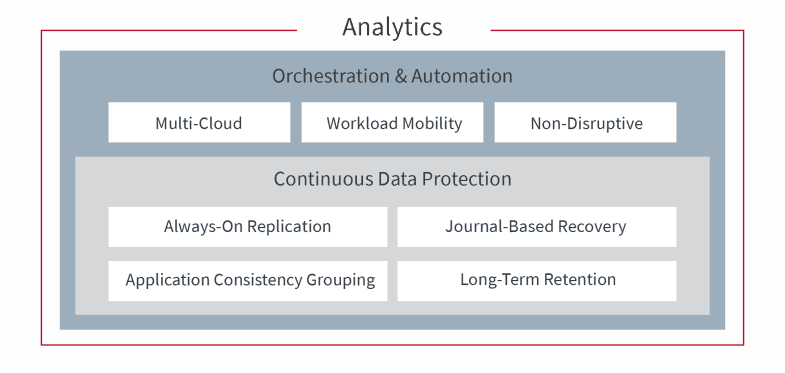 Analytics

Orchestration & Automation

Multi-Cloud

Workload Mobility

Non-Disruptive

Continuous Data Protection

Always-On Replication

Journal-Based Recovery

Application Consistency Grouping

Long-Term Retention